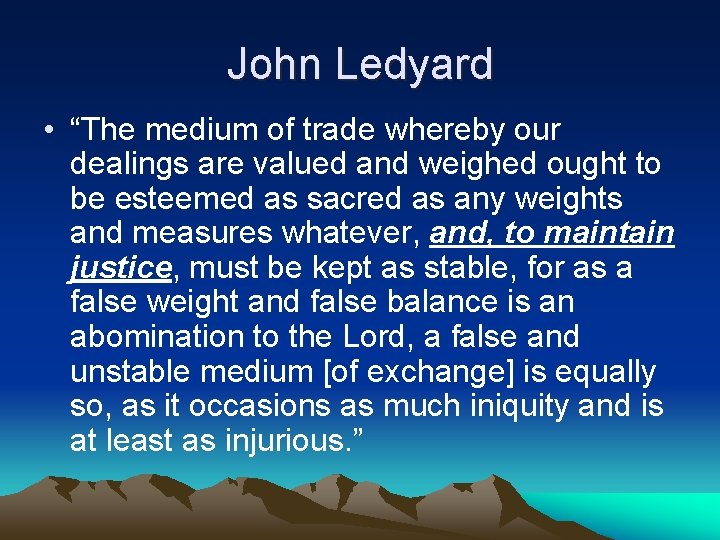 John Ledyard

• “The medium of trade whereby our dealings are valued and weighed ought to be esteemed as sacred as any weights and measures whatever, and, to maintain justice, must be kept as stable, for as a false weight and false balance is an abomination to the Lord, a false and unstable medium [of exchange] is equally so, as it occasions as much iniquity and is at least as injurious.”